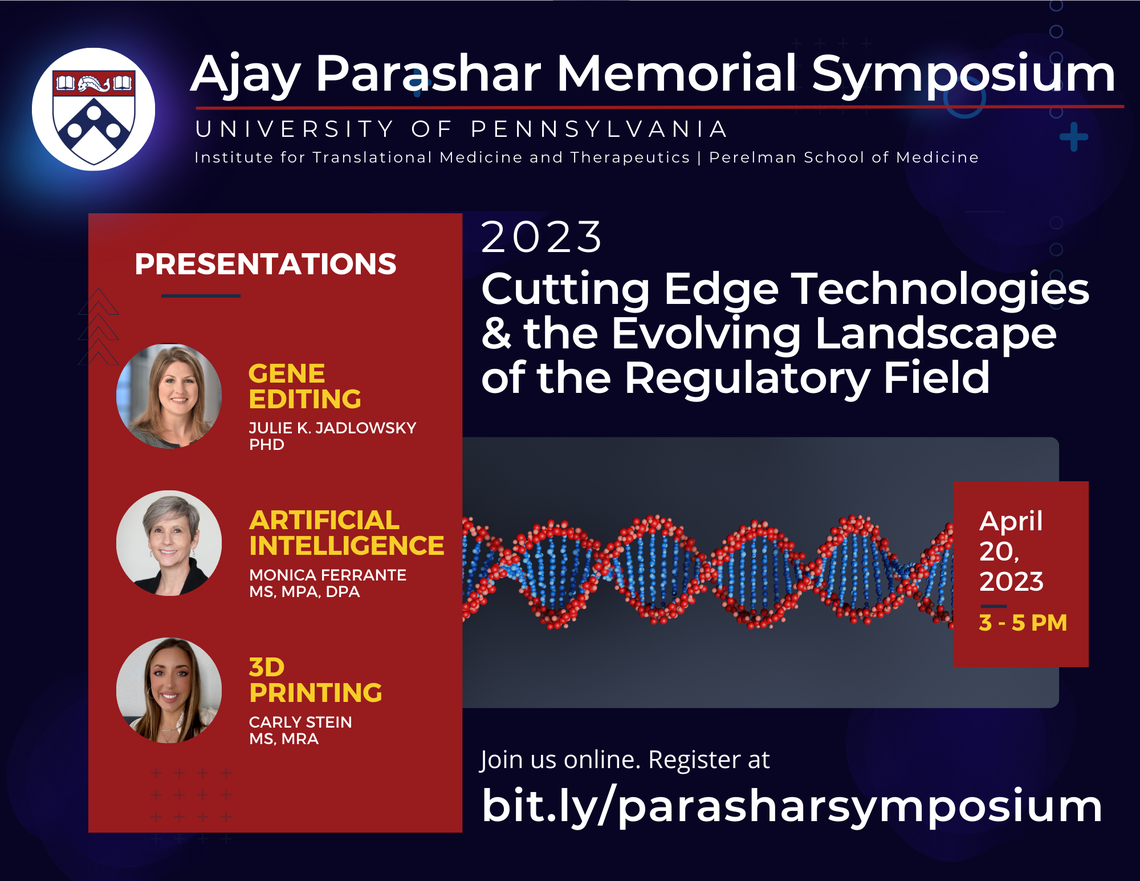 Ajay Parashar Memorial Symposium

UNIVERSITY OF PENNSYLVANIA

Institute for Translational Medicine and Therapeutics | Perelman School of Medicine

PRESENTATIONS

GENE EDITING
JULIE K. JADLOWSKY PHD

ARTIFICIAL INTELLIGENCE
MONICA FERRANTE MS, MPA, DPA

3D PRINTING
CARLY STEIN MS, MRA

2023
Cutting Edge Technologies & the Evolving Landscape of the Regulatory Field

April 20, 2023
3 - 5 PM

Join us online. Register at
bit.ly/parasharsymposium